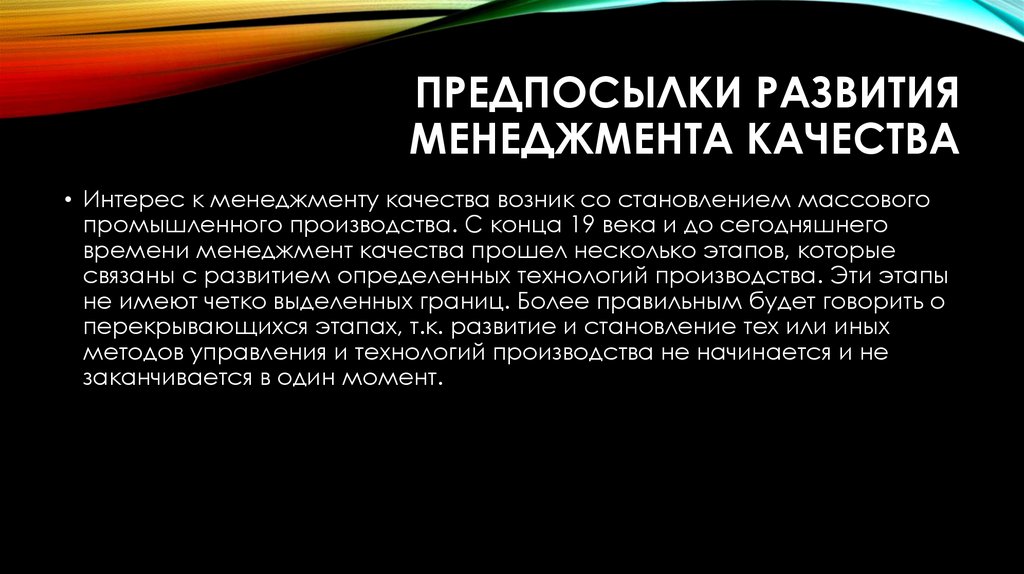 ПРЕДПОСЫЛКИ РАЗВИТИЯ МЕНЕДЖМЕНТА КАЧЕСТВА

• Интерес к менеджменту качества возник со становлением массового промышленного производства. С конца 19 века и до сегодняшнего времени менеджмент качества прошел несколько этапов, которые связаны с развитием определенных технологий производства. Эти этапы не имеют четко выделенных границ. Более правильным будет говорить о перекрывающихся этапах, т.к. развитие и становление тех или иных методов управления и технологий производства не начинается и не заканчивается в один момент.